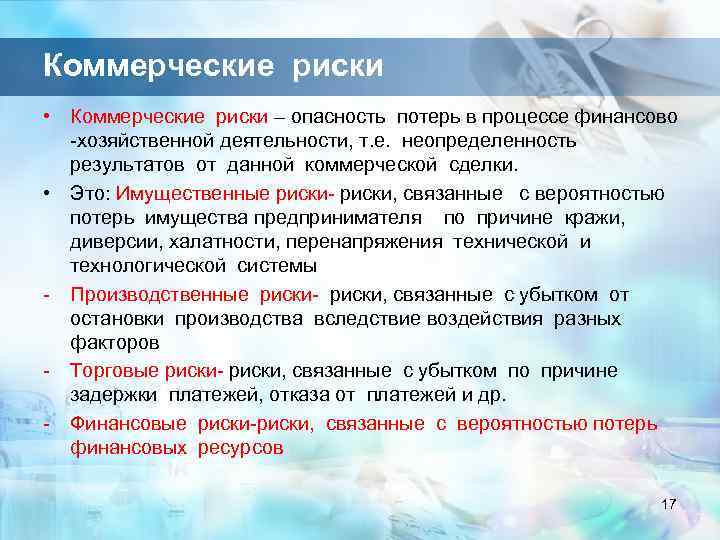 Коммерческие риски

• Коммерческие риски – опасность потерь в процессе финансово -хозяйственной деятельности, т.е. неопределенность результатов от данной коммерческой сделки.

• Это: Имущественные риски- риски, связанные с вероятностью потерь имущества предпринимателя по причине кражи, диверсии, халатности, перенапряжения технической и технологической системы

- Производственные риски- риски, связанные с убытком от остановки производства вследствие воздействия разных факторов

- Торговые риски- риски, связанные с убытком по причине задержки платежей, отказа от платежей и др.

- Финансовые риски-риски, связанные с вероятностью потерь финансовых ресурсов

17